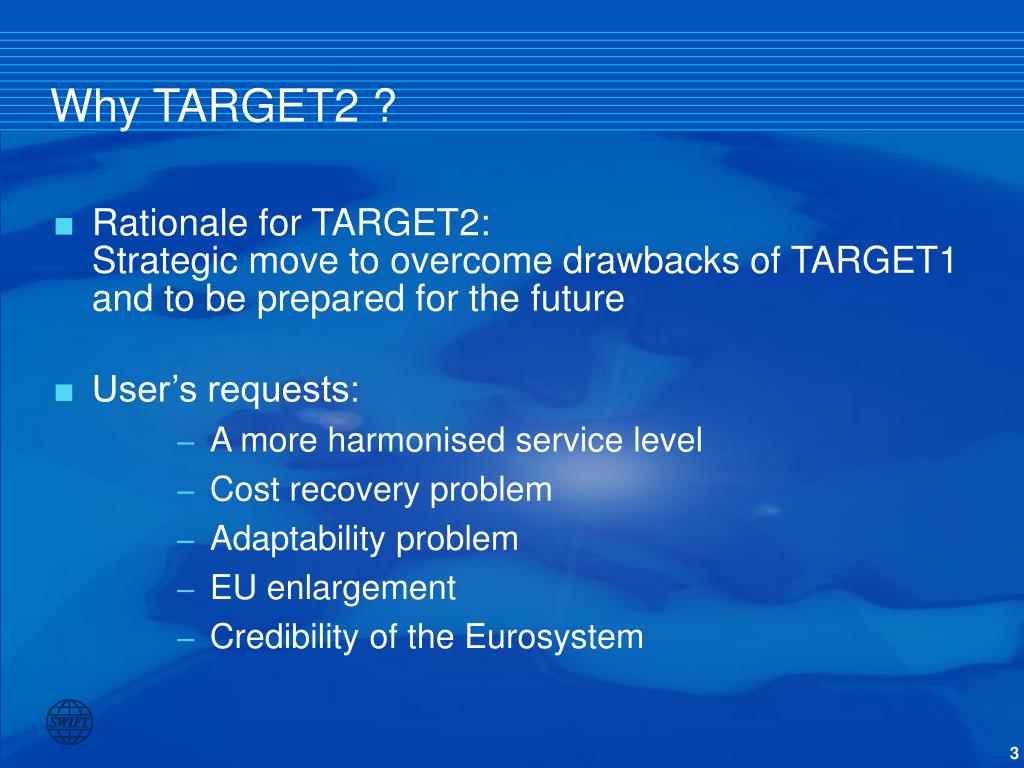 Why TARGET2 ?

■ Rationale for TARGET2:
Strategic move to overcome drawbacks of TARGET1 and to be prepared for the future

■ User's requests:
– A more harmonised service level
– Cost recovery problem
– Adaptability problem
– EU enlargement
– Credibility of the Eurosystem

SWIFT

3